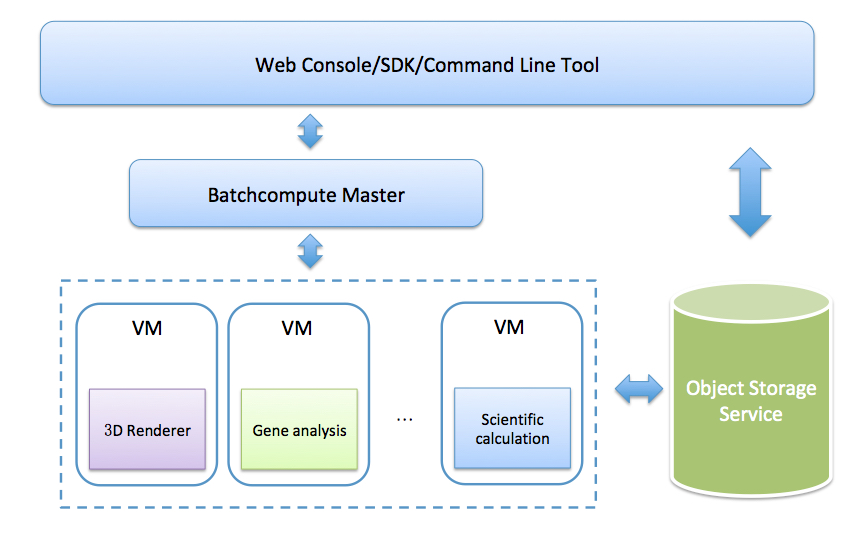 Web Console/SDK/Command Line Tool

Batchcompute Master

VM

3D Renderer

VM

Gene analysis

...

VM

Scientific calculation

Object Storage Service